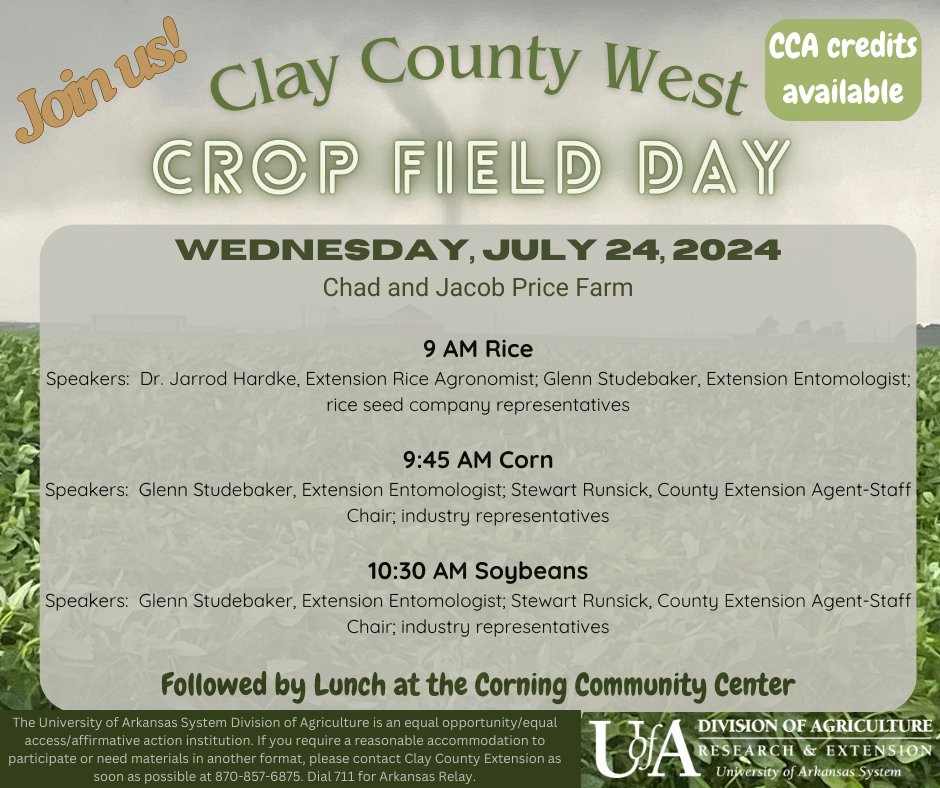 Join us!

Clay County West

CCA credits available

CROP FIELD DAY

WEDNESDAY, JULY 24, 2024

Chad and Jacob Price Farm

9 AM Rice

Speakers: Dr. Jarrod Hardke, Extension Rice Agronomist; Glenn Studebaker, Extension Entomologist; rice seed company representatives

9:45 AM Corn

Speakers: Glenn Studebaker, Extension Entomologist; Stewart Runsick, County Extension Agent-Staff Chair; industry representatives

10:30 AM Soybeans

Speakers: Glenn Studebaker, Extension Entomologist; Stewart Runsick, County Extension Agent-Staff Chair; industry representatives

Followed by Lunch at the Corning Community Center

The University of Arkansas System Division of Agriculture is an equal opportunity/equal access/affirmative action institution. If you require a reasonable accommodation to participate or need materials in another format, please contact Clay County Extension as soon as possible at 870-857-6875. Dial 711 for Arkansas Relay.

UofA DIVISION OF AGRICULTURE RESEARCH & EXTENSION University of Arkansas System